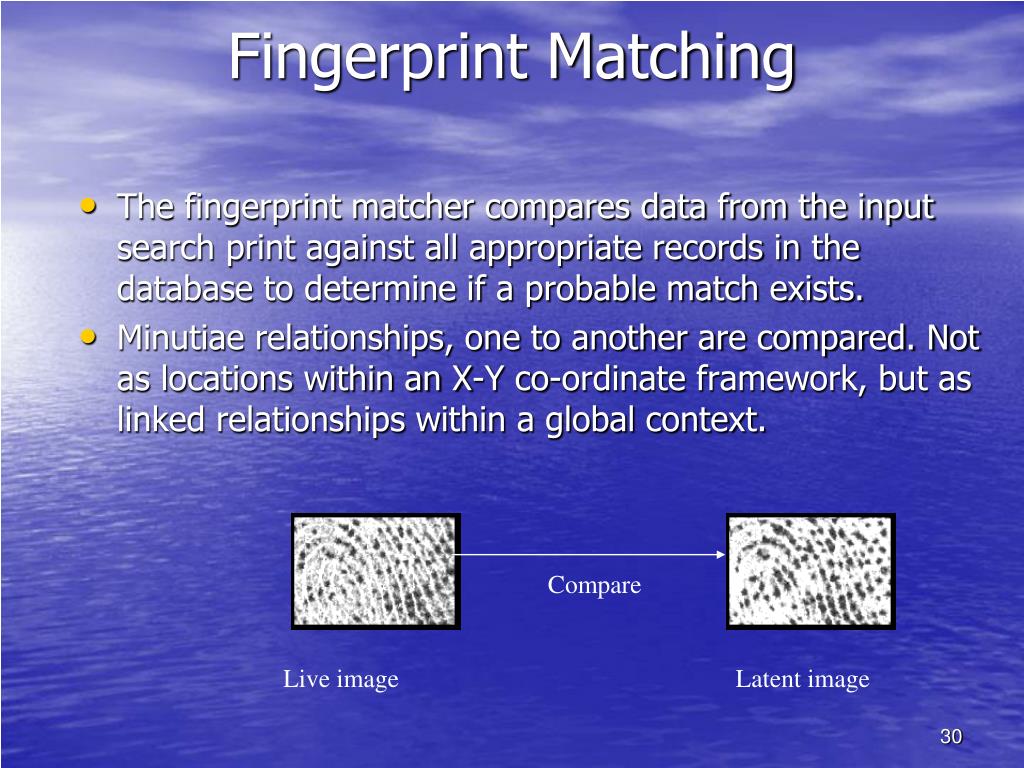 Fingerprint Matching

• The fingerprint matcher compares data from the input search print against all appropriate records in the database to determine if a probable match exists.
• Minutiae relationships, one to another are compared. Not as locations within an X-Y co-ordinate framework, but as linked relationships within a global context.

Compare

Live image

Latent image

30